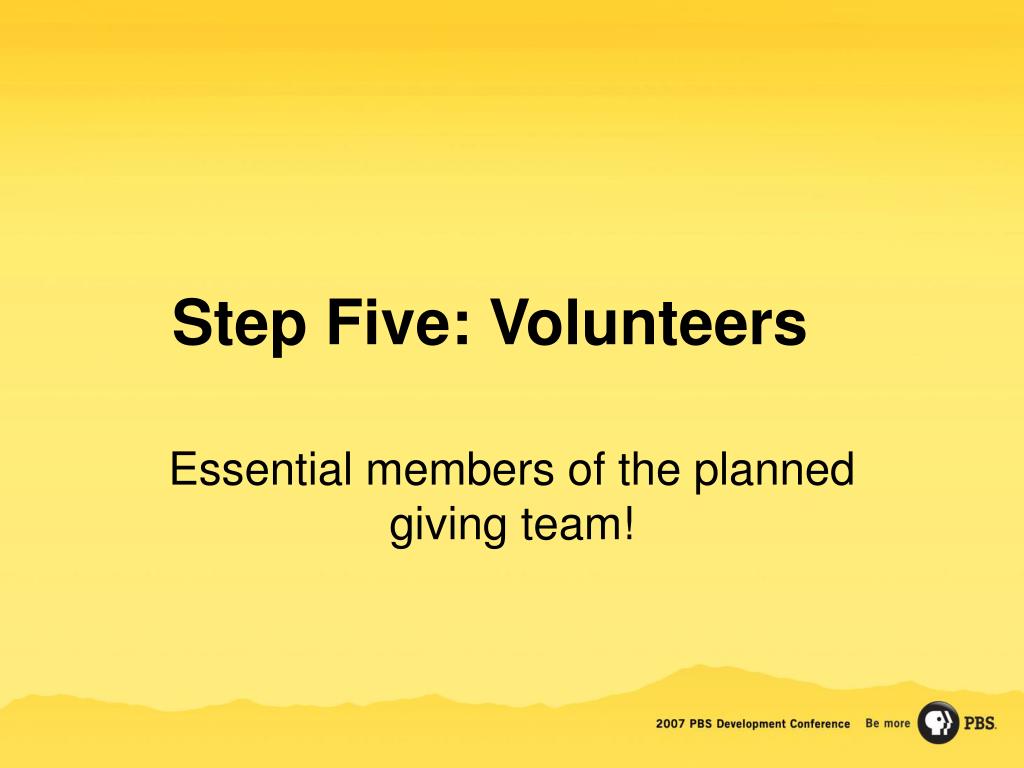 Step Five: Volunteers

Essential members of the planned giving team!

2007 PBS Development Conference Be more PBS.